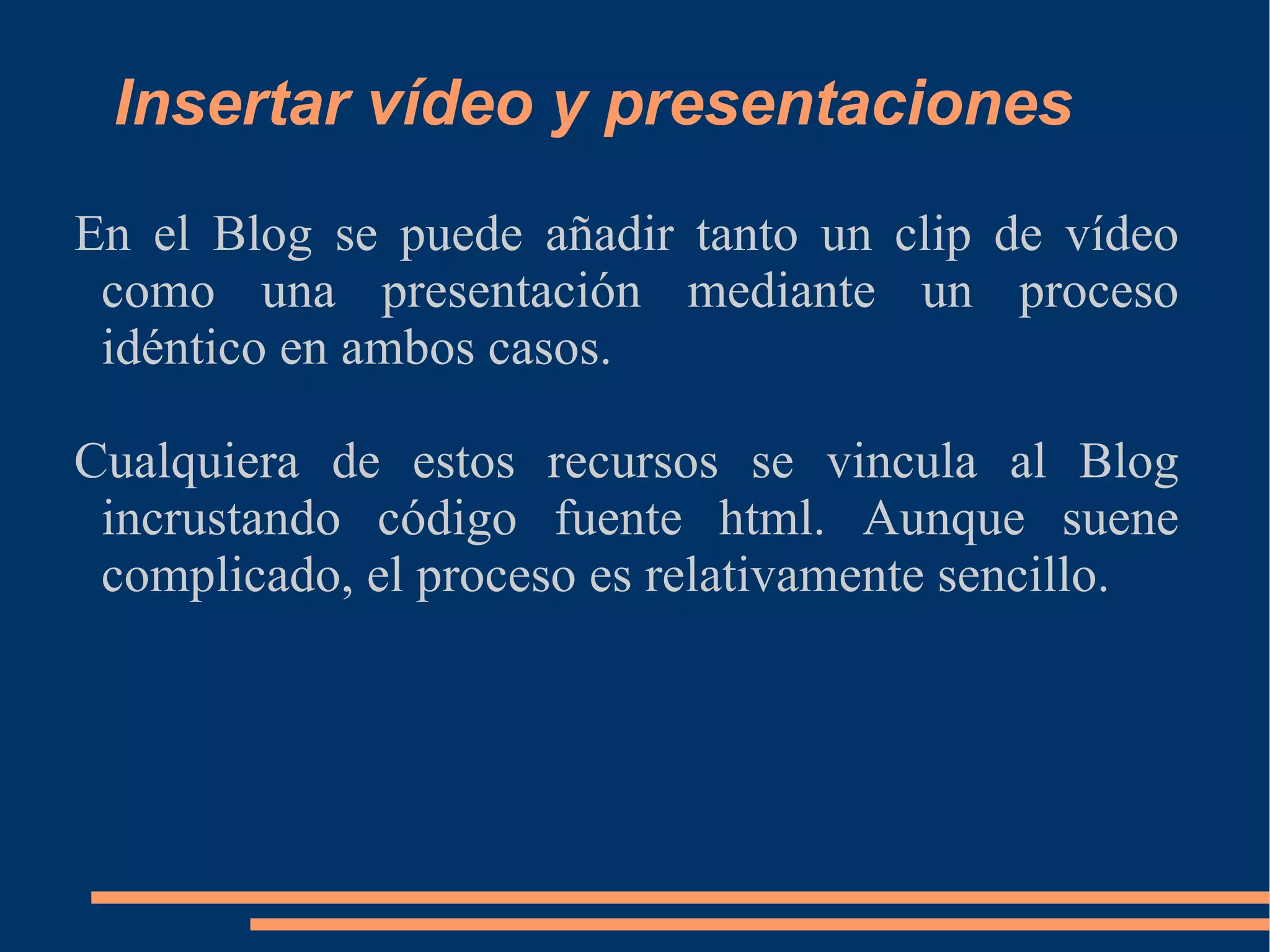 Insertar vídeo y presentaciones

En el Blog se puede añadir tanto un clip de vídeo como una presentación mediante un proceso idéntico en ambos casos.

Cualquiera de estos recursos se vincula al Blog incrustando código fuente html. Aunque suene complicado, el proceso es relativamente sencillo.